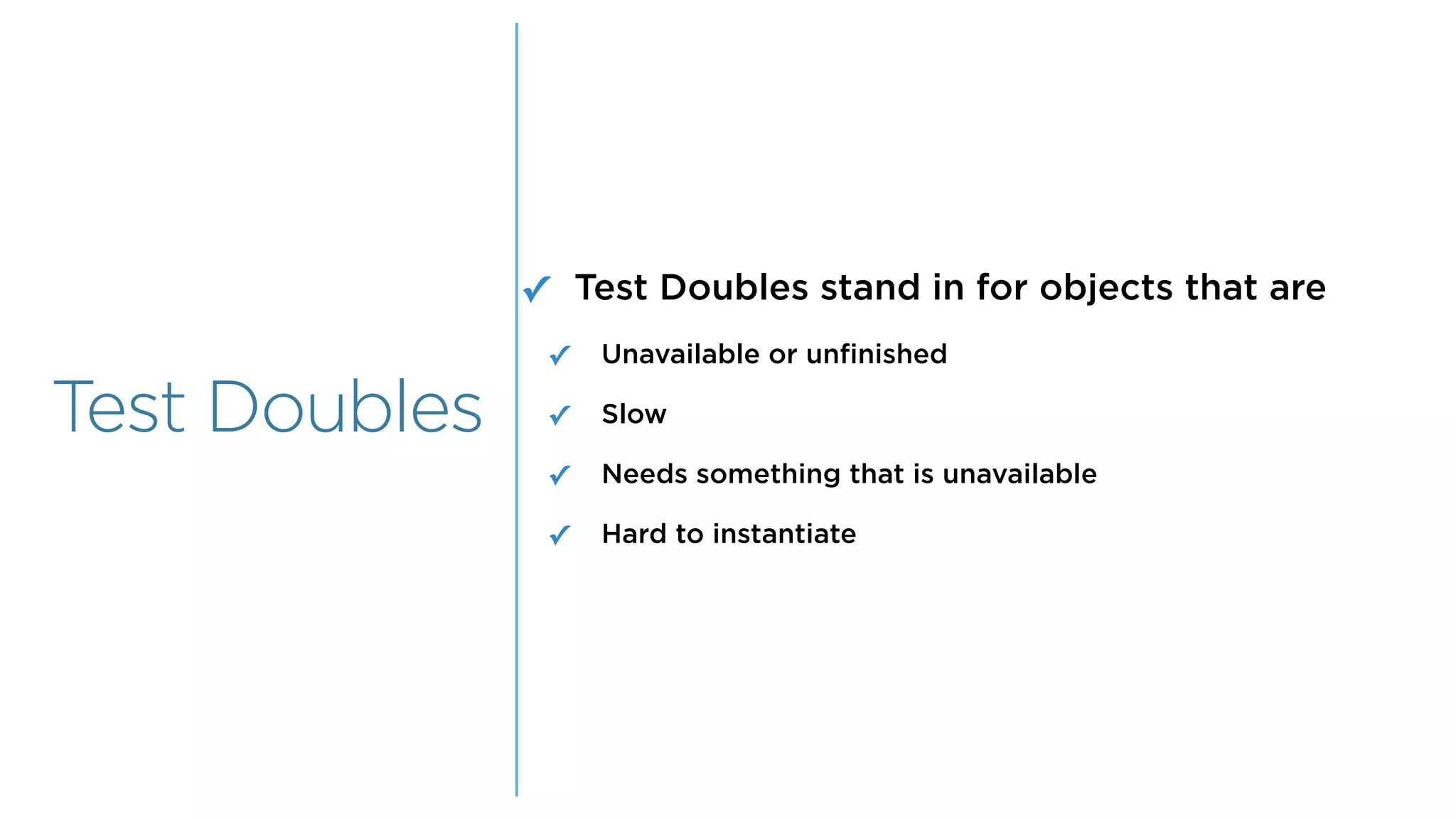 Test Doubles

✓ Test Doubles stand in for objects that are

✓ Unavailable or unfinished

✓ Slow

✓ Needs something that is unavailable

✓ Hard to instantiate